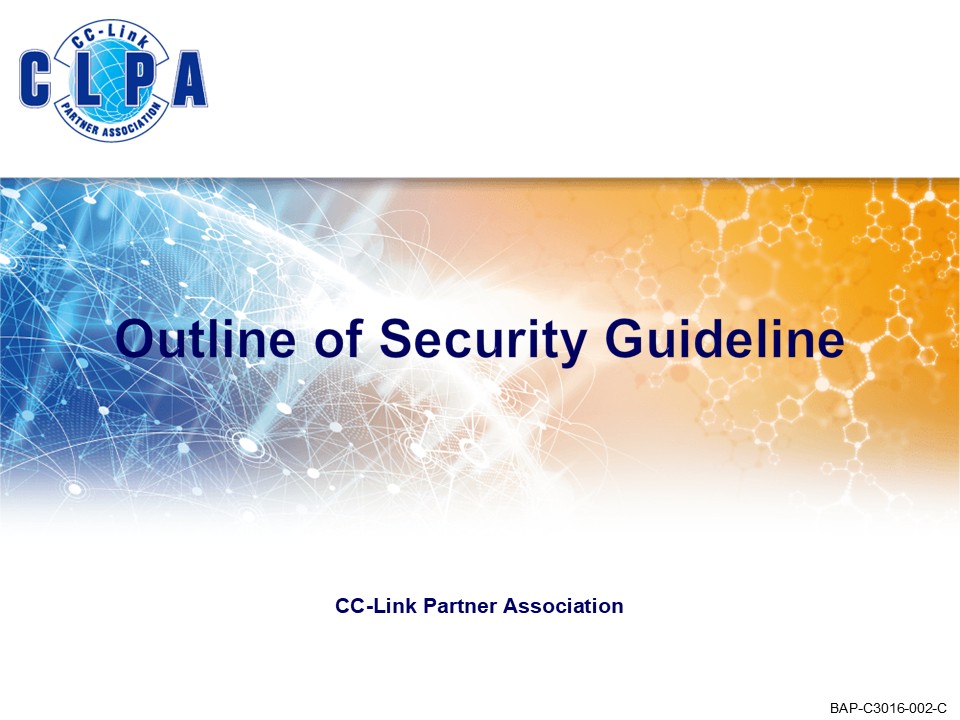 CC-Link
CLPA
PARTNER ASSOCIATION

Outline of Security Guideline

CC-Link Partner Association

BAP-C3016-002-C